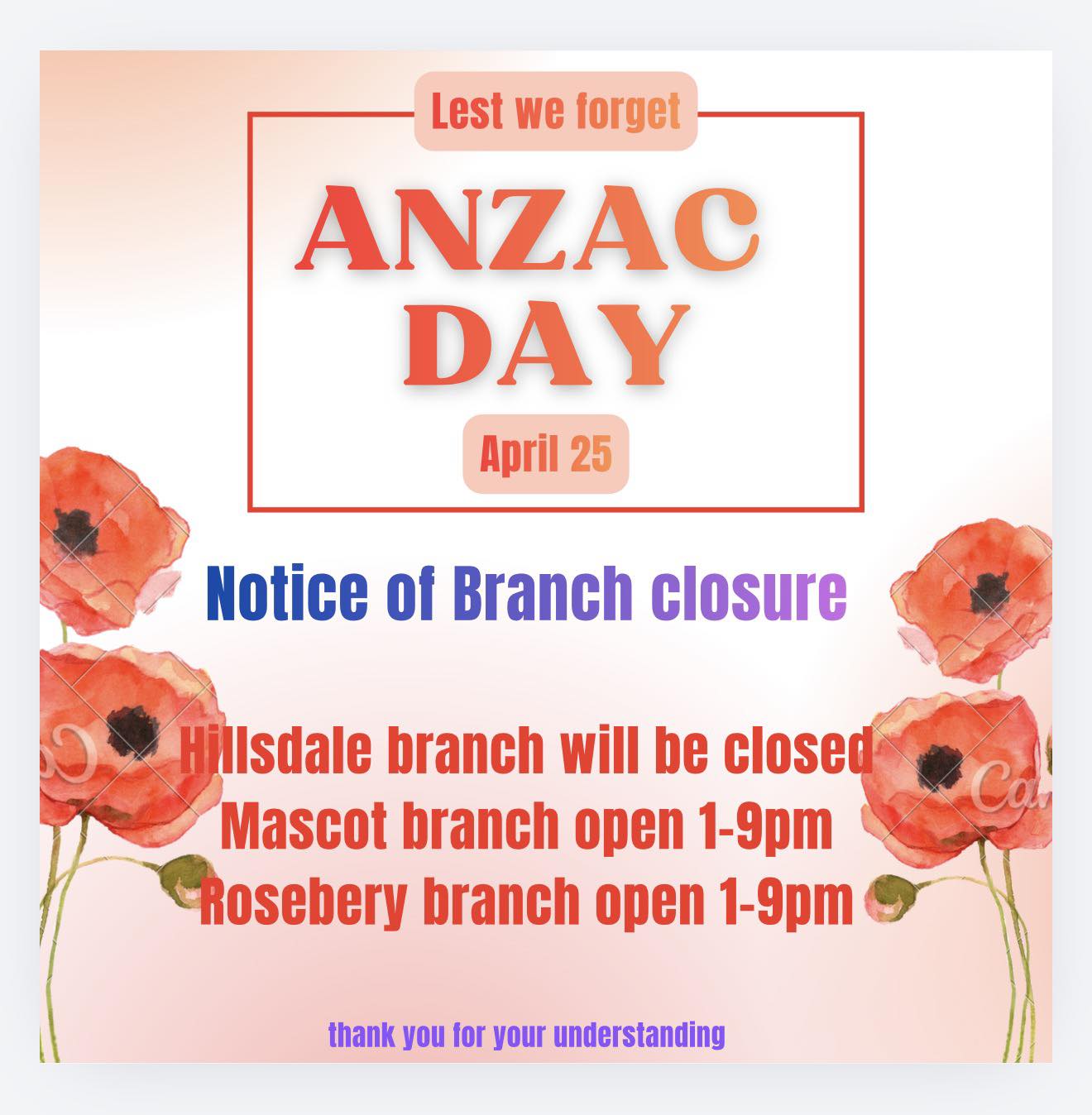 Lest we forget

ANZAC DAY

April 25

Notice of Branch closure

Hillsdale branch will be closed
Mascot branch open 1-9pm
Rosebery branch open 1-9pm

thank you for your understanding